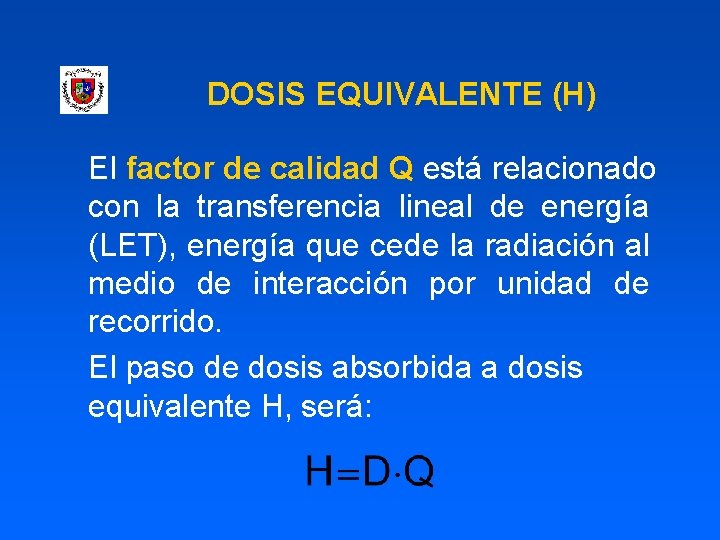 DOSIS EQUIVALENTE (H)

El factor de calidad Q está relacionado con la transferencia lineal de energía (LET), energía que cede la radiación al medio de interacción por unidad de recorrido.

El paso de dosis absorbida a dosis equivalente H, será:

$H = D \cdot Q$